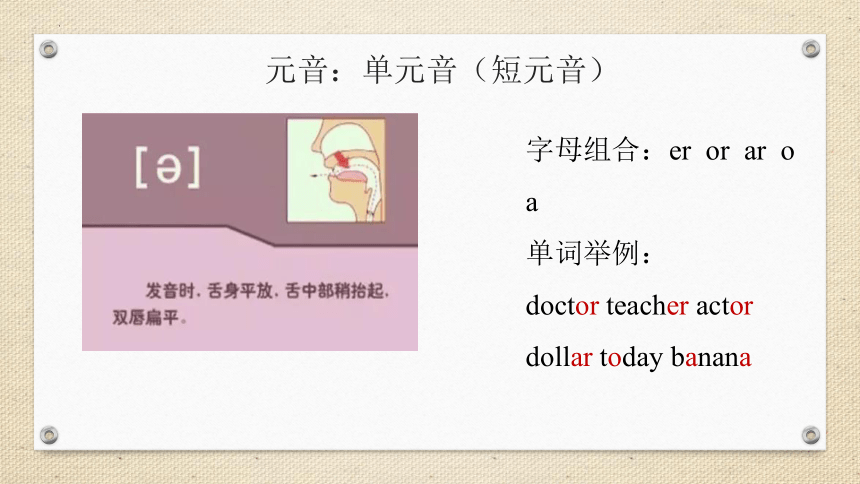 元音：单元音（短元音）

[ə]

发音时，舌身平放，舌中部稍抬起，双唇扁平。

字母组合：er or ar o a

单词举例：

doctor teacher actor

dollar today banana